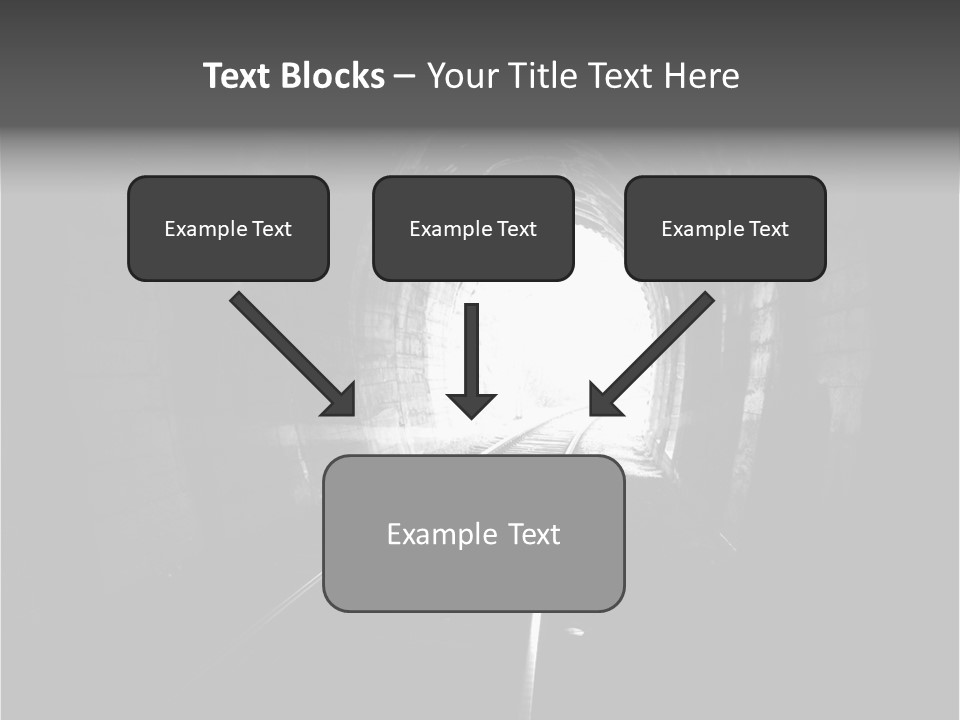 Text Blocks – Your Title Text Here

Example Text

Example Text

Example Text

Example Text